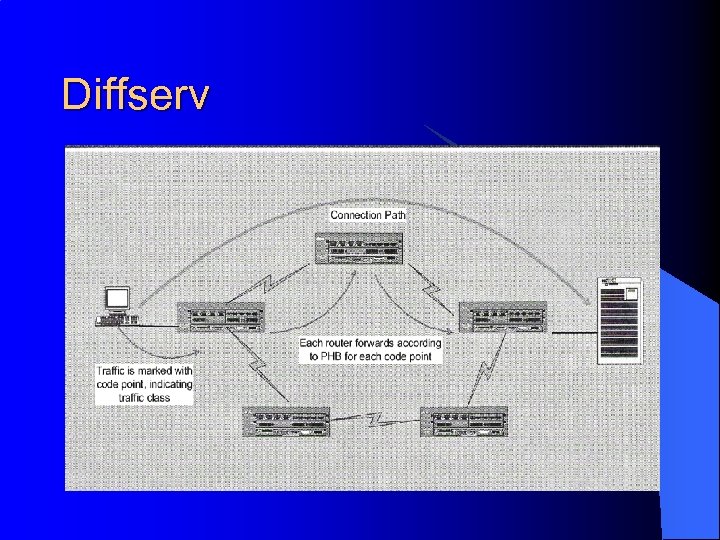 Diffserv

Connection Path

Each router forwards according to PHB for each code point

Traffic is marked with code point, indicating traffic class